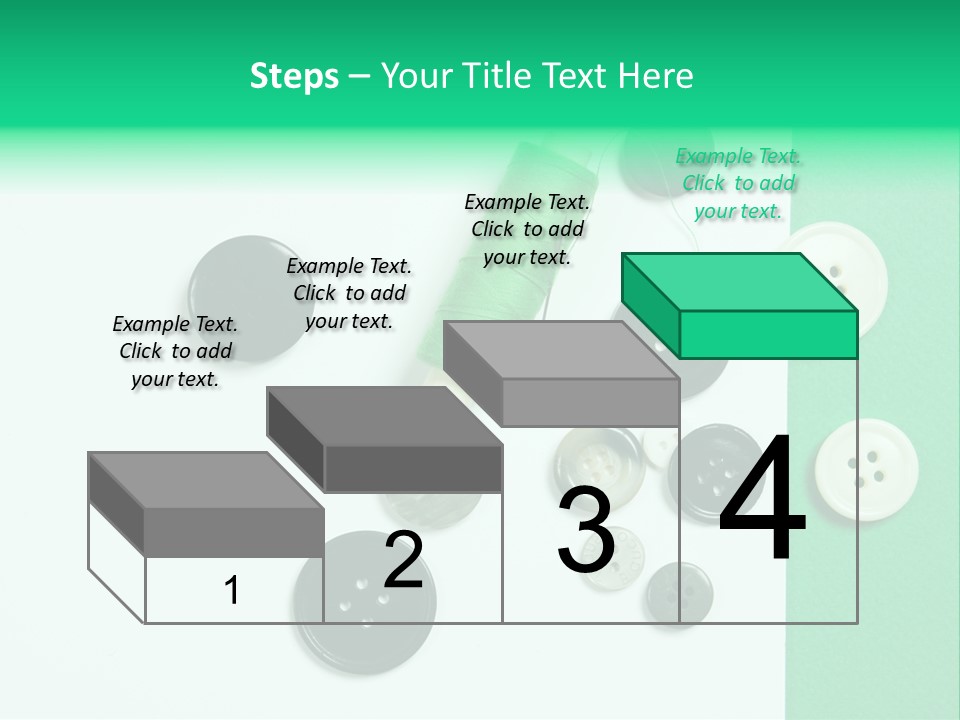 Steps – Your Title Text Here

Example Text. Click to add your text.

Example Text. Click to add your text.

Example Text. Click to add your text.

Example Text. Click to add your text.

1

2

3

4